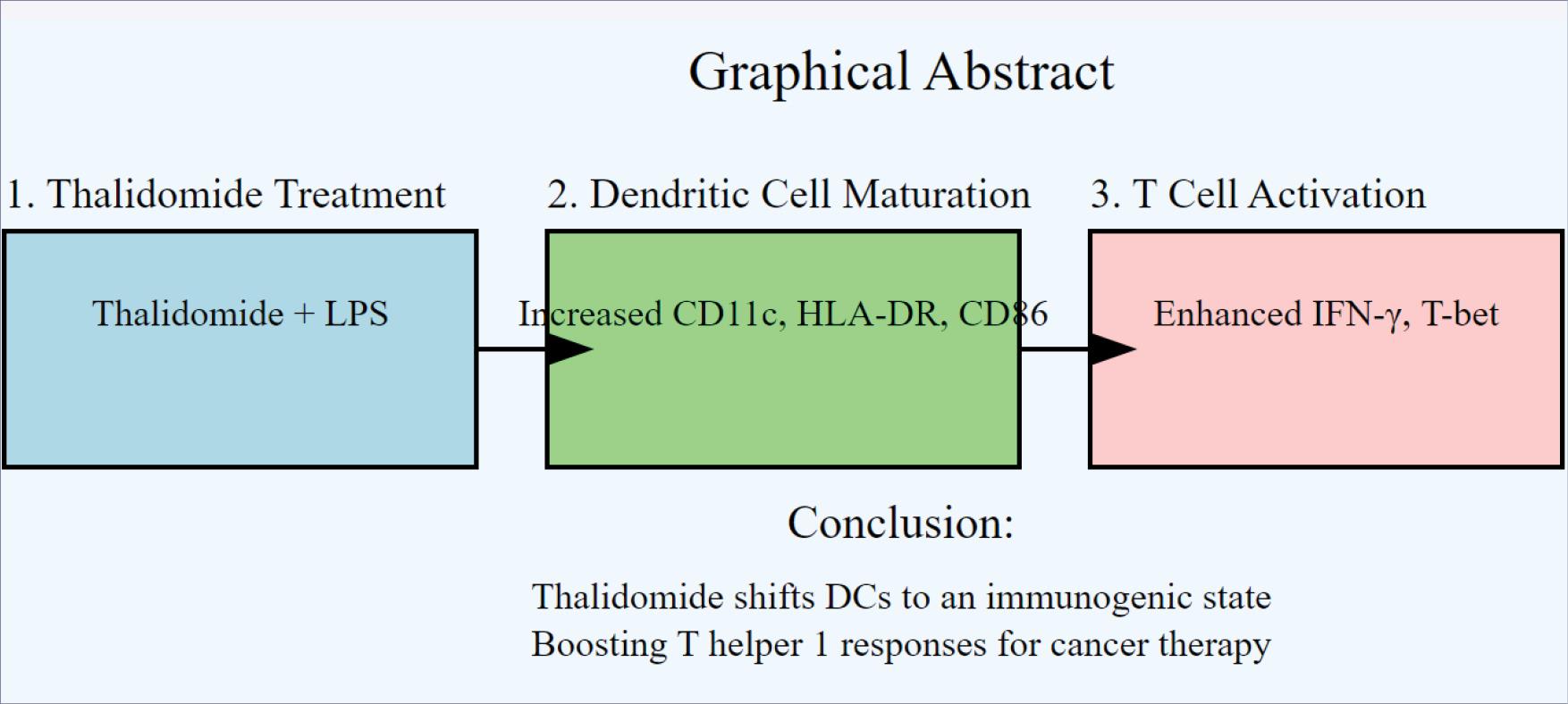 Graphical Abstract

1. Thalidomide Treatment

Thalidomide + LPS

2. Dendritic Cell Maturation

Increased CD11c, HLA-DR, CD86

3. T Cell Activation

Enhanced IFN-γ, T-bet

Conclusion:

Thalidomide shifts DCs to an immunogenic state
Boosting T helper 1 responses for cancer therapy